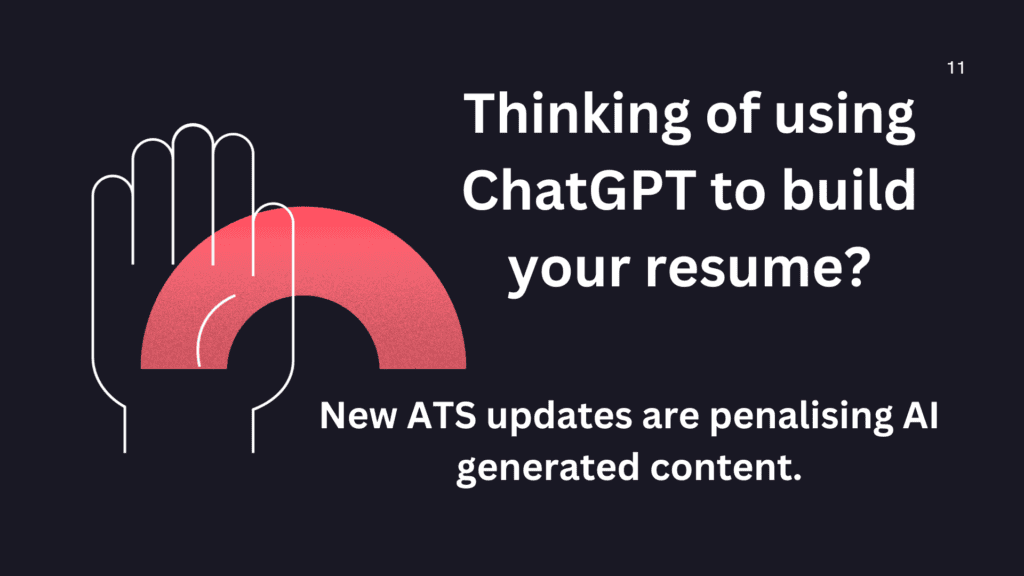 11

Thinking of using ChatGPT to build your resume?

New ATS updates are penalising AI generated content.